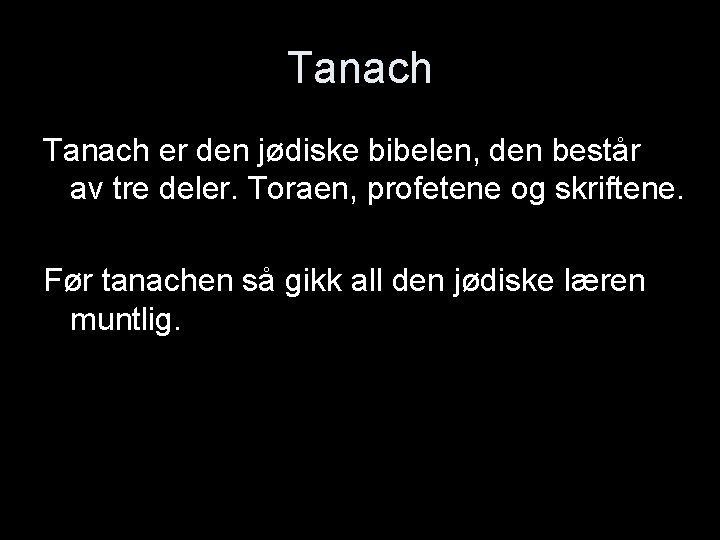 Tanach

Tanach er den jødiske bibelen, den består av tre deler. Toraen, profetene og skriftene.

Før tanachen så gikk all den jødiske læren muntlig.